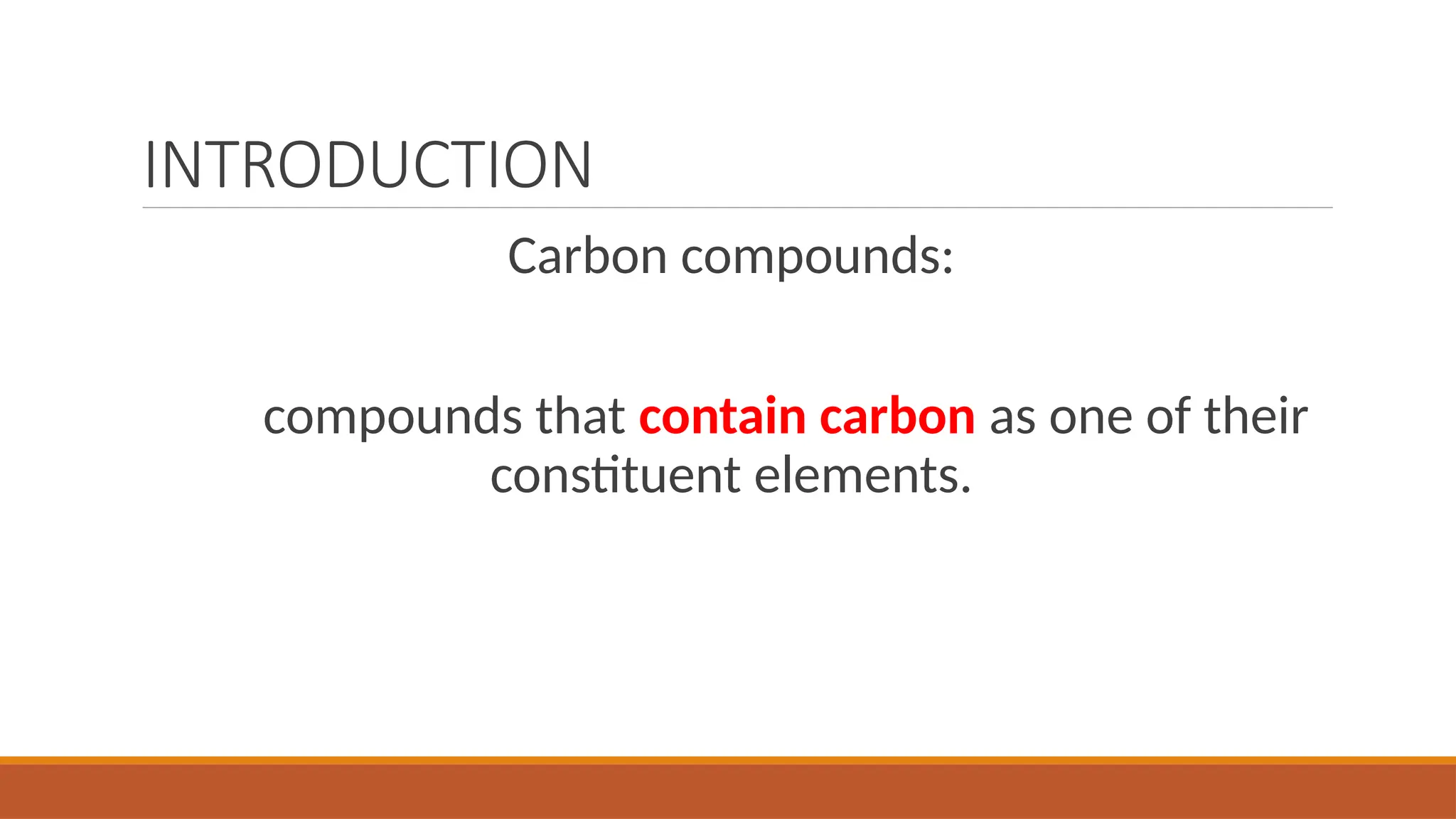 INTRODUCTION

Carbon compounds:

compounds that contain carbon as one of their constituent elements.